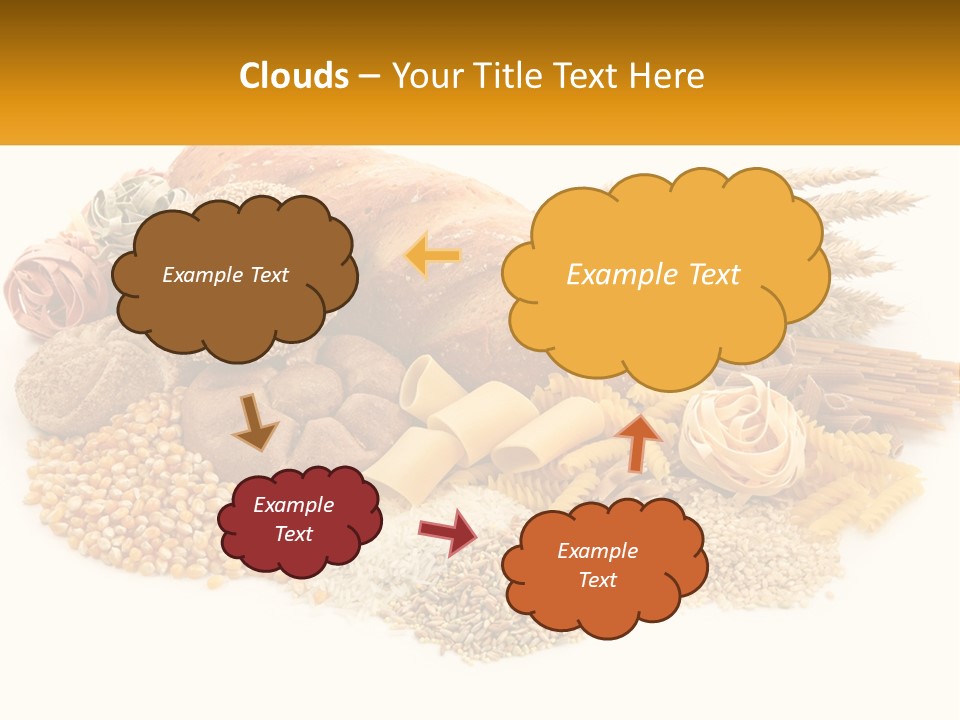 Clouds – Your Title Text Here

Example Text

Example Text

Example Text

Example Text